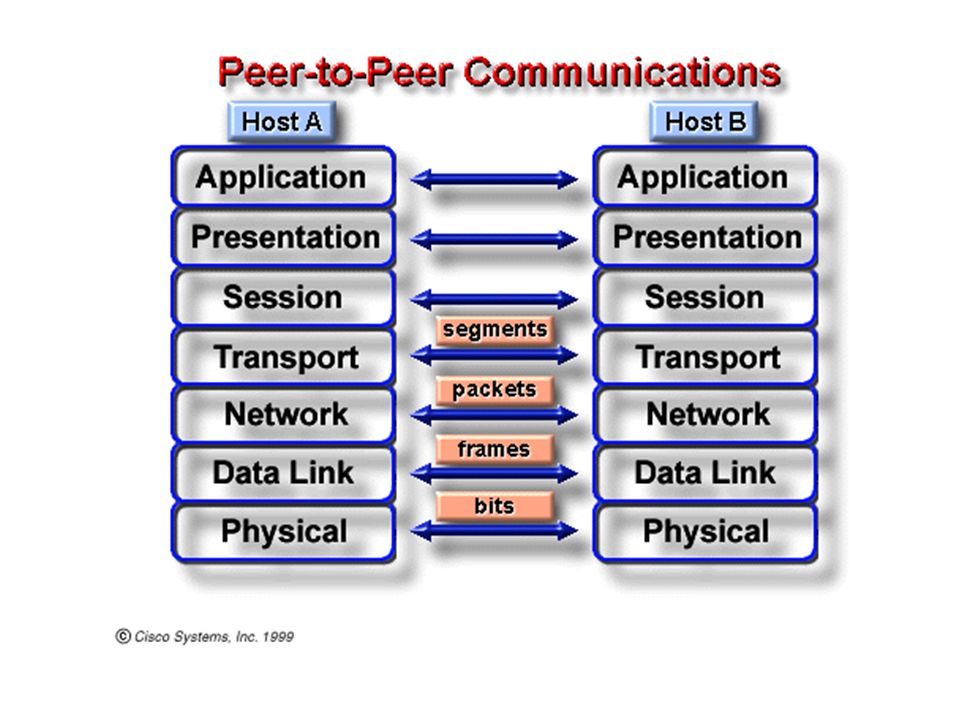 Peer-to-Peer Communications

Host A

Application
Presentation
Session
Transport
Network
Data Link
Physical

segments
packets
frames
bits

Host B

Application
Presentation
Session
Transport
Network
Data Link
Physical

© Cisco Systems, Inc. 1999